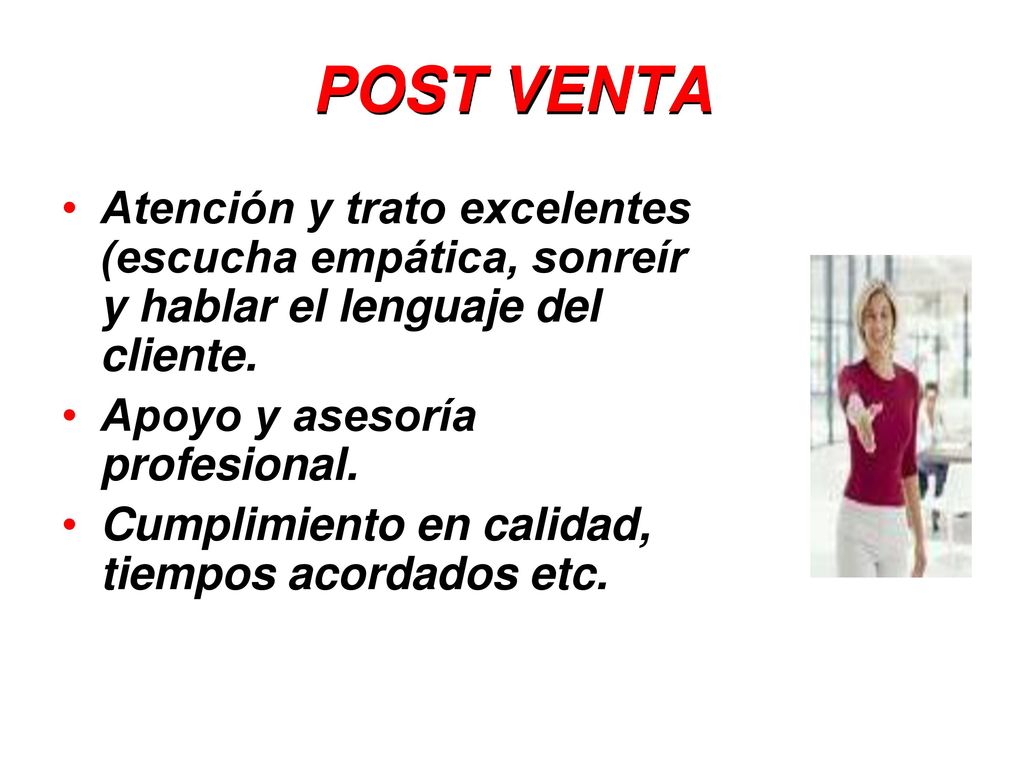 POST VENTA

• Atención y trato excelentes (escucha empática, sonreír y hablar el lenguaje del cliente.
• Apoyo y asesoría profesional.
• Cumplimiento en calidad, tiempos acordados etc.